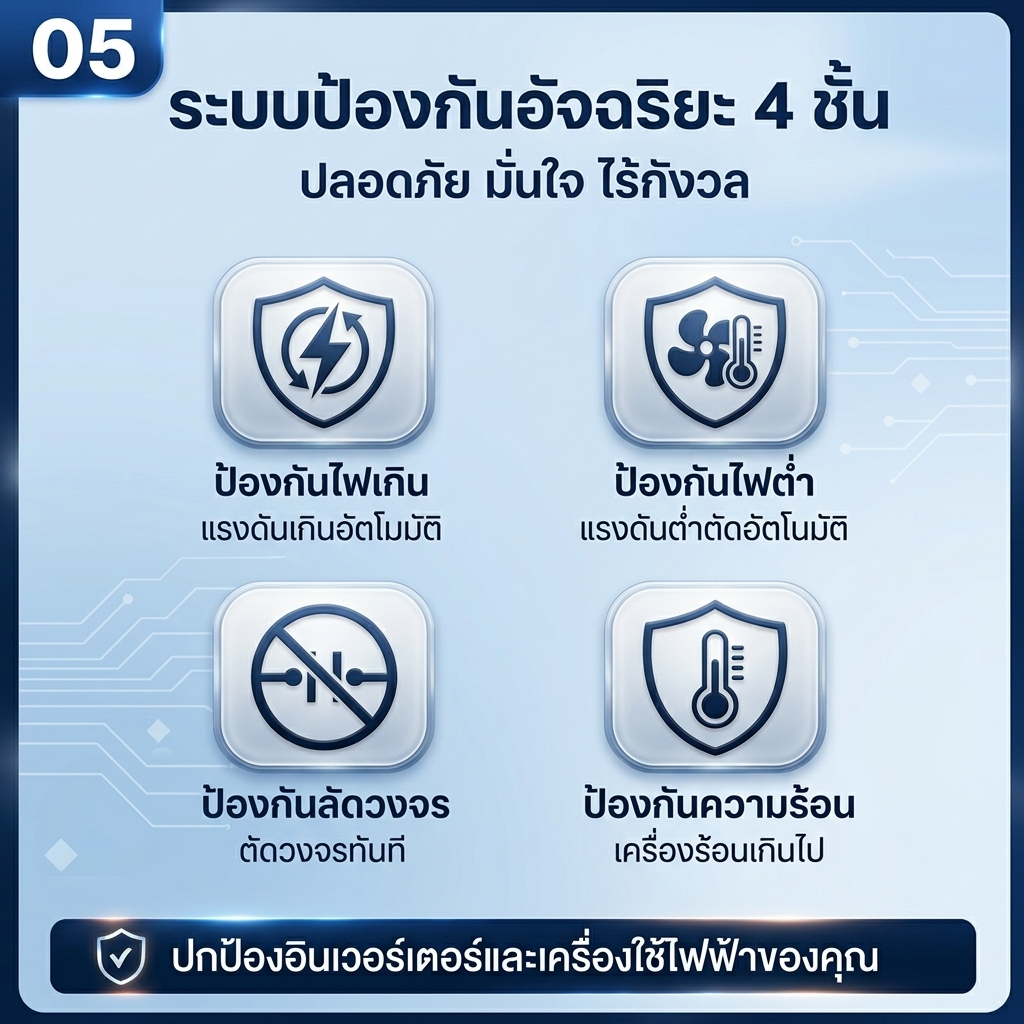 05

ระบบป้องกันอัจฉริยะ 4 ชั้น

ปลอดภัย มั่นใจ ไร้กังวล

ป้องกันไฟเกิน
แรงดันเกินอัตโมมัติ

ป้องกันไฟต่ำ
แรงดันต่ำตัดอัตโนมัติ

ป้องกันลัดวงจร
ตัดวงจรทันที

ป้องกันความร้อน
เครื่องร้อนเกินไป

ปกป้องอินเวอร์เตอร์และเครื่องใช้ไฟฟ้าของคุณ